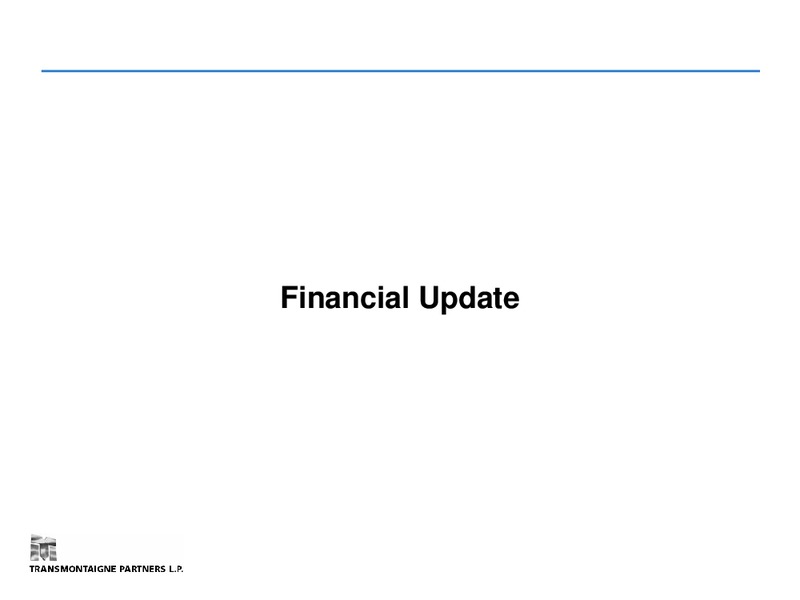 Financial Update

TRANSMONTAIGNE PARTNERS L.P.